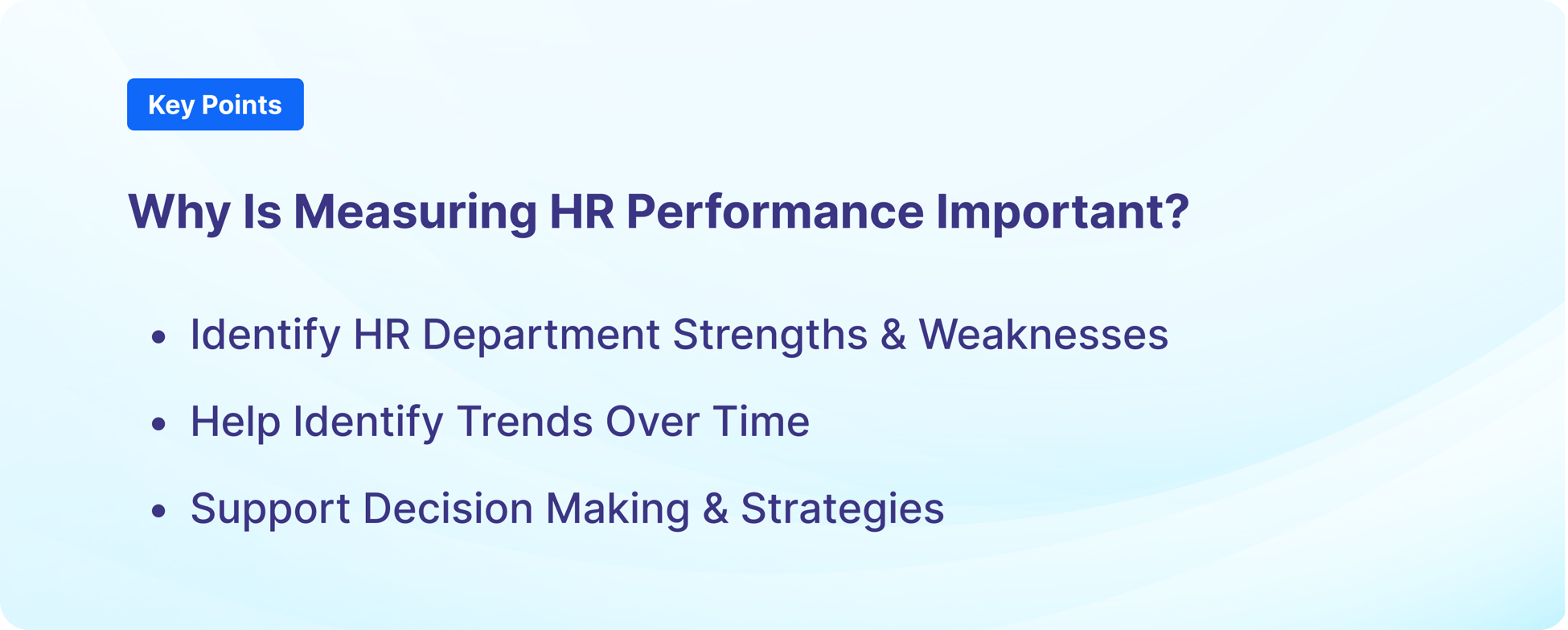 Key Points

Why Is Measuring HR Performance Important?

• Identify HR Department Strengths & Weaknesses
• Help Identify Trends Over Time
• Support Decision Making & Strategies